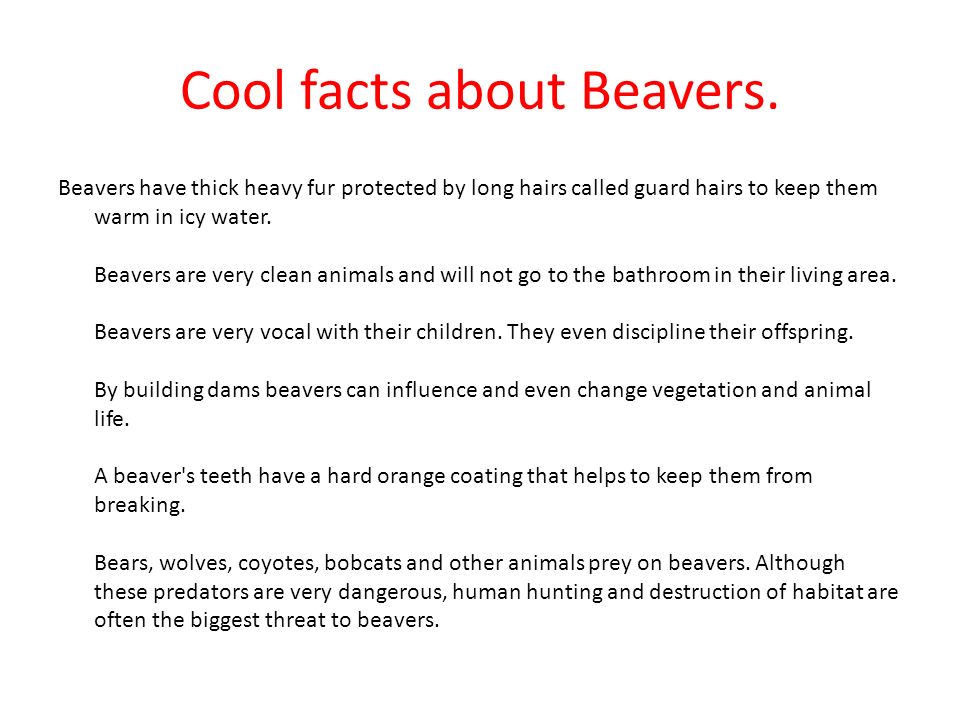 Cool facts about Beavers.

Beavers have thick heavy fur protected by long hairs called guard hairs to keep them warm in icy water.

Beavers are very clean animals and will not go to the bathroom in their living area.

Beavers are very vocal with their children. They even discipline their offspring.

By building dams beavers can influence and even change vegetation and animal life.

A beaver's teeth have a hard orange coating that helps to keep them from breaking.

Bears, wolves, coyotes, bobcats and other animals prey on beavers. Although these predators are very dangerous, human hunting and destruction of habitat are often the biggest threat to beavers.